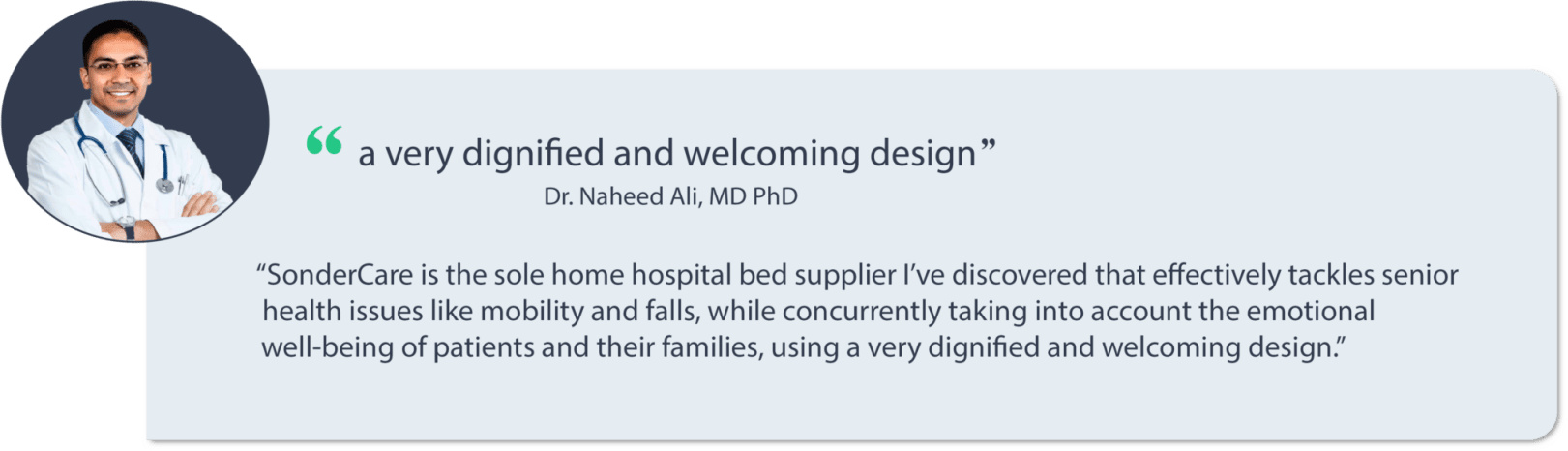 “ a very dignified and welcoming design ”

Dr. Naheed Ali, MD PhD

“SonderCare is the sole home hospital bed supplier I’ve discovered that effectively tackles senior health issues like mobility and falls, while concurrently taking into account the emotional well-being of patients and their families, using a very dignified and welcoming design.”